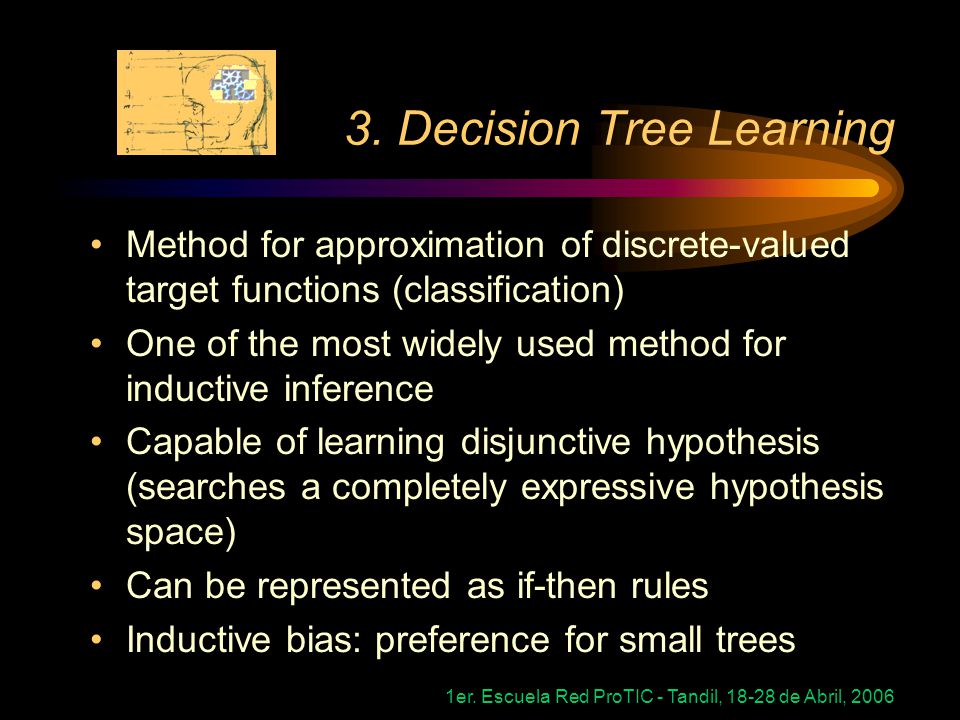 3. Decision Tree Learning

• Method for approximation of discrete-valued target functions (classification)
• One of the most widely used method for inductive inference
• Capable of learning disjunctive hypothesis (searches a completely expressive hypothesis space)
• Can be represented as if-then rules
• Inductive bias: preference for small trees

1er. Escuela Red ProTIC - Tandil, 18-28 de Abril, 2006